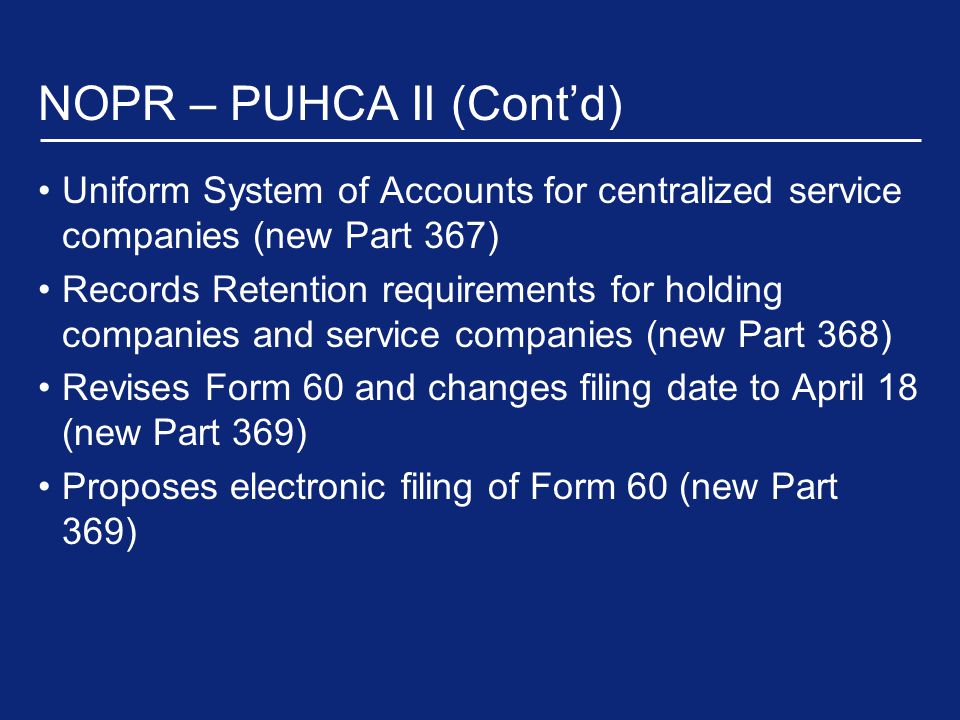 NOPR – PUHCA II (Cont’d)

• Uniform System of Accounts for centralized service companies (new Part 367)
• Records Retention requirements for holding companies and service companies (new Part 368)
• Revises Form 60 and changes filing date to April 18 (new Part 369)
• Proposes electronic filing of Form 60 (new Part 369)